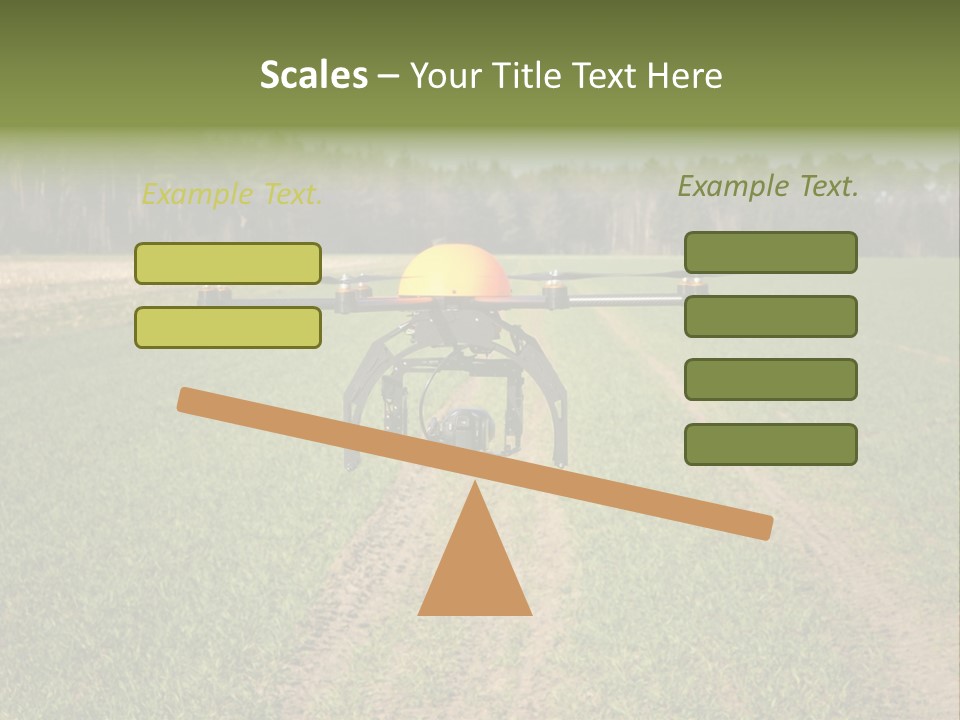 Scales – Your Title Text Here

Example Text.

Example Text.